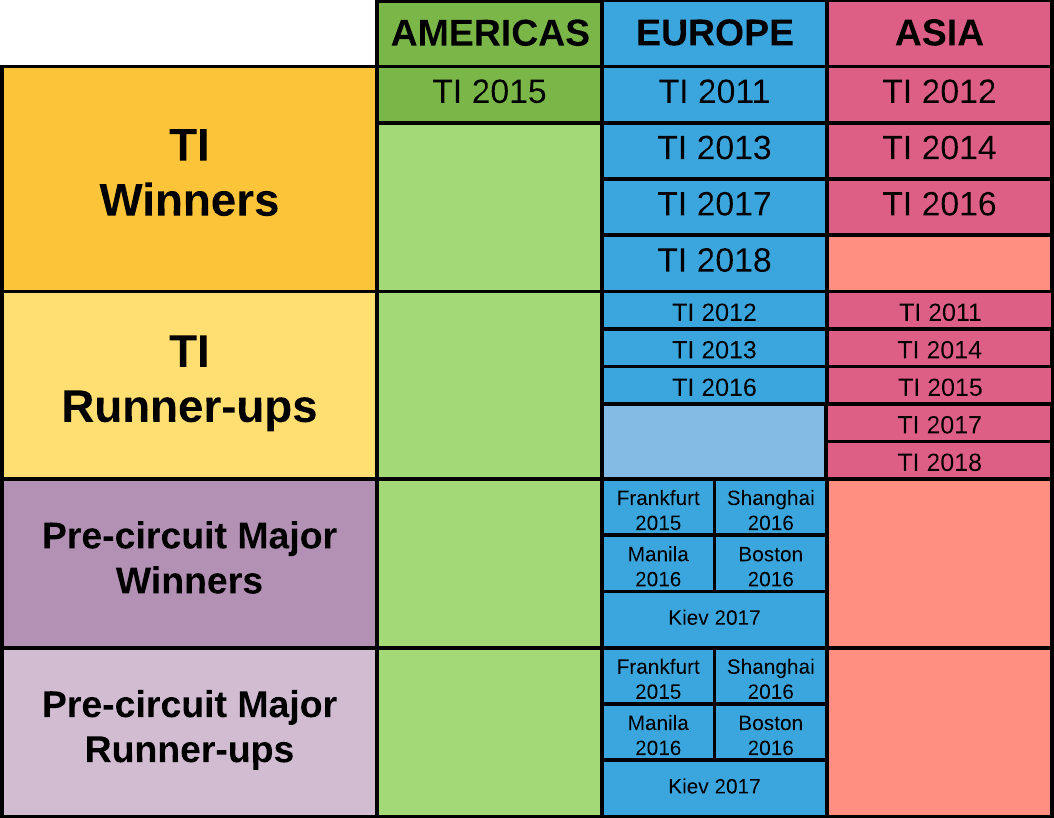 |  | AMERICAS | EUROPE | ASIA |
|---|---|---|---|
| TI Winners | TI 2015 | TI 2011<br>TI 2013<br>TI 2017<br>TI 2018 | TI 2012<br>TI 2014<br>TI 2016 |
| TI Runner-ups |  | TI 2012<br>TI 2013<br>TI 2016 | TI 2011<br>TI 2014<br>TI 2015<br>TI 2017<br>TI 2018 |
| Pre-circuit Major Winners |  | Frankfurt 2015<br>Shanghai 2016<br>Manila 2016<br>Boston 2016<br>Kiev 2017 |  |
| Pre-circuit Major Runner-ups |  | Frankfurt 2015<br>Shanghai 2016<br>Manila 2016<br>Boston 2016<br>Kiev 2017 |  |